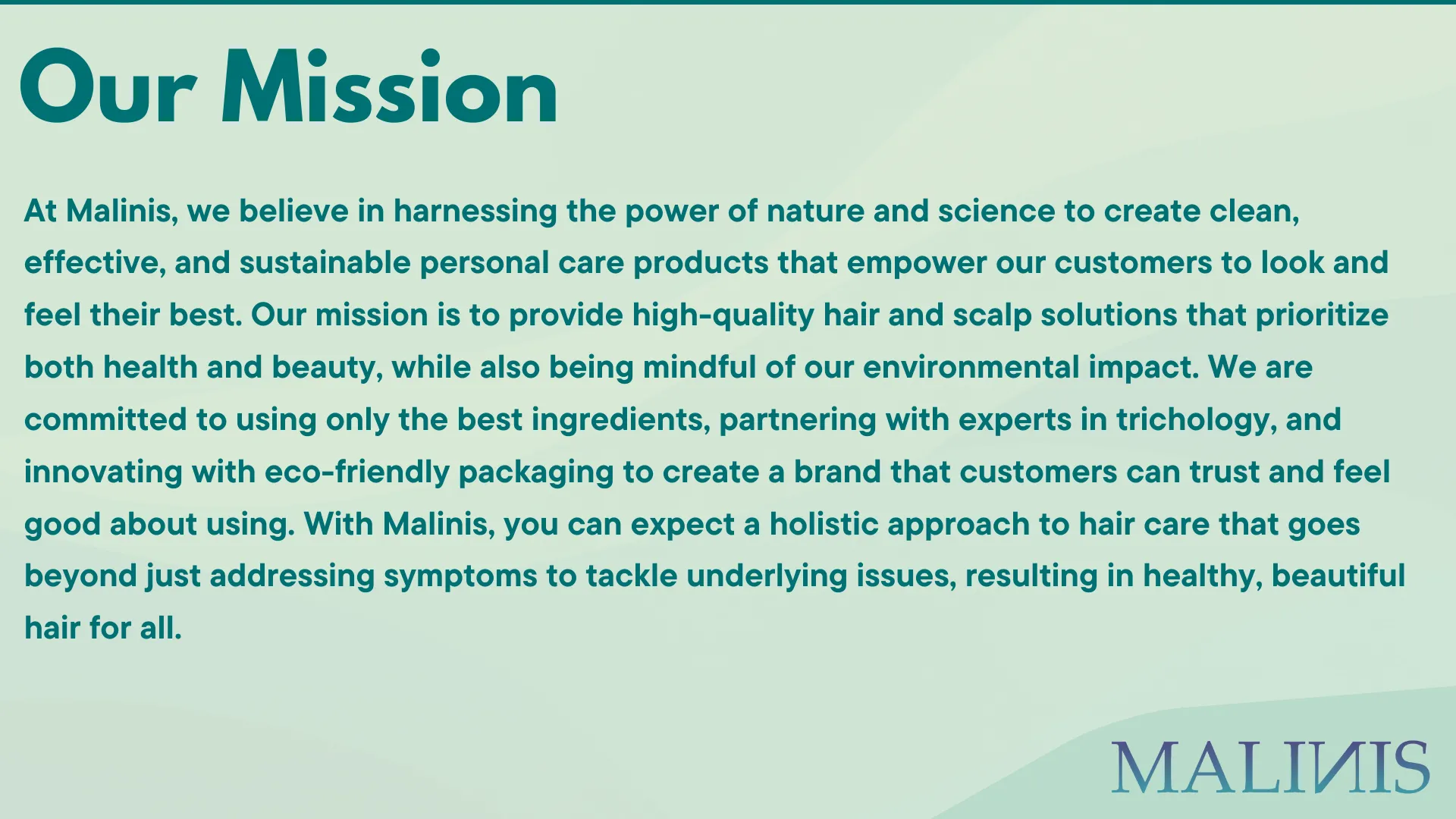 Our Mission

At Malinis, we believe in harnessing the power of nature and science to create clean, effective, and sustainable personal care products that empower our customers to look and feel their best. Our mission is to provide high-quality hair and scalp solutions that prioritize both health and beauty, while also being mindful of our environmental impact. We are committed to using only the best ingredients, partnering with experts in trichology, and innovating with eco-friendly packaging to create a brand that customers can trust and feel good about using. With Malinis, you can expect a holistic approach to hair care that goes beyond just addressing symptoms to tackle underlying issues, resulting in healthy, beautiful hair for all.

MALINIS